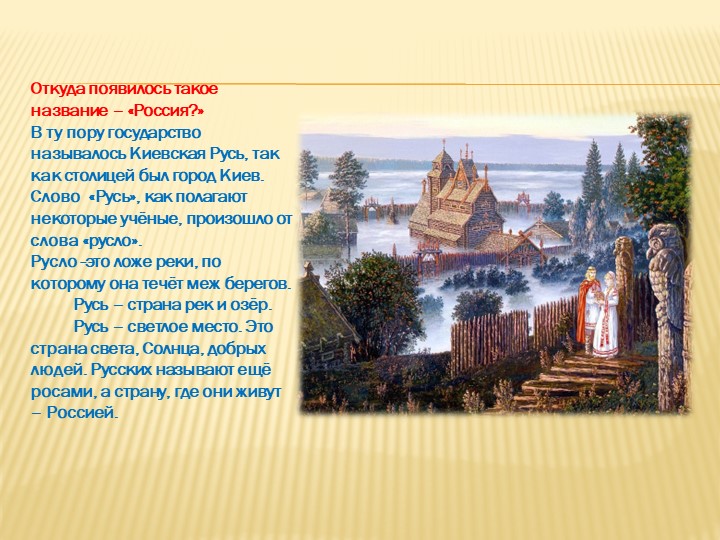 Откуда появилось такое название – «Россия?»

В ту пору государство называлось Киевская Русь, так как столицей был город Киев. Слово «Русь», как полагают некоторые учёные, произошло от слова «русло».

Русло -это ложе реки, по которому она течёт меж берегов.

Русь – страна рек и озёр.

Русь – светлое место. Это страна света, Солнца, добрых людей. Русских называют ещё росами, а страну, где они живут – Россией.